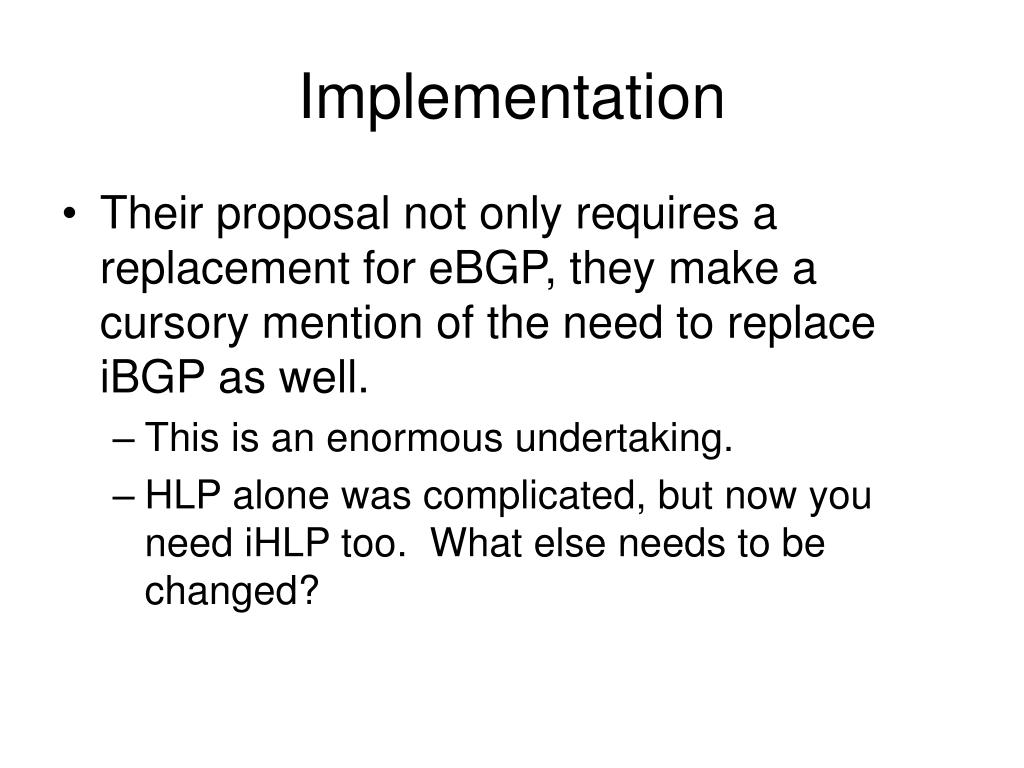 Implementation

• Their proposal not only requires a replacement for eBGP, they make a cursory mention of the need to replace iBGP as well.
– This is an enormous undertaking.
– HLP alone was complicated, but now you need iHLP too.  What else needs to be changed?